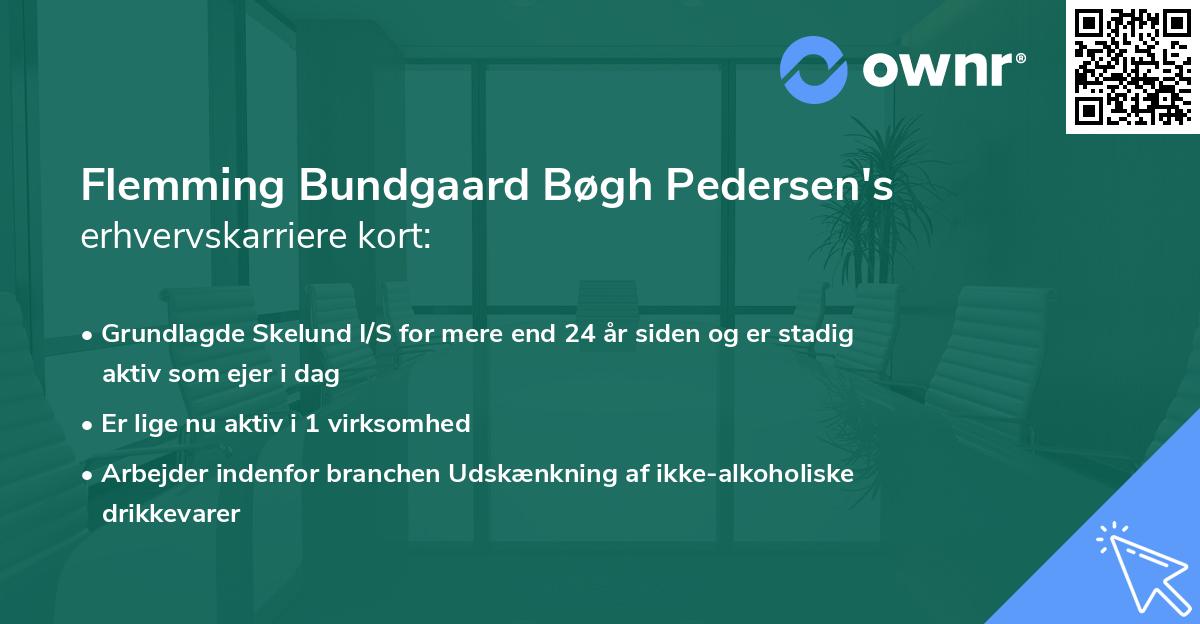 ownr®

Flemming Bundgaard Bøgh Pedersen's
erhvervskarriere kort:

• Grundlagde Skelund I/S for mere end 24 år siden og er stadig aktiv som ejer i dag
• Er lige nu aktiv i 1 virksomhed
• Arbejder indenfor branchen Udskænkning af ikke-alkoholiske drikkevarer